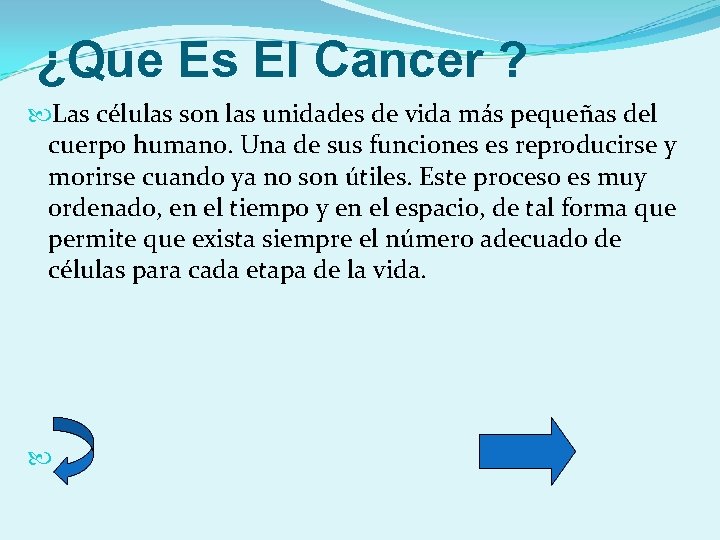 ¿Que Es El Cancer ?

Las células son las unidades de vida más pequeñas del cuerpo humano. Una de sus funciones es reproducirse y morirse cuando ya no son útiles. Este proceso es muy ordenado, en el tiempo y en el espacio, de tal forma que permite que exista siempre el número adecuado de células para cada etapa de la vida.